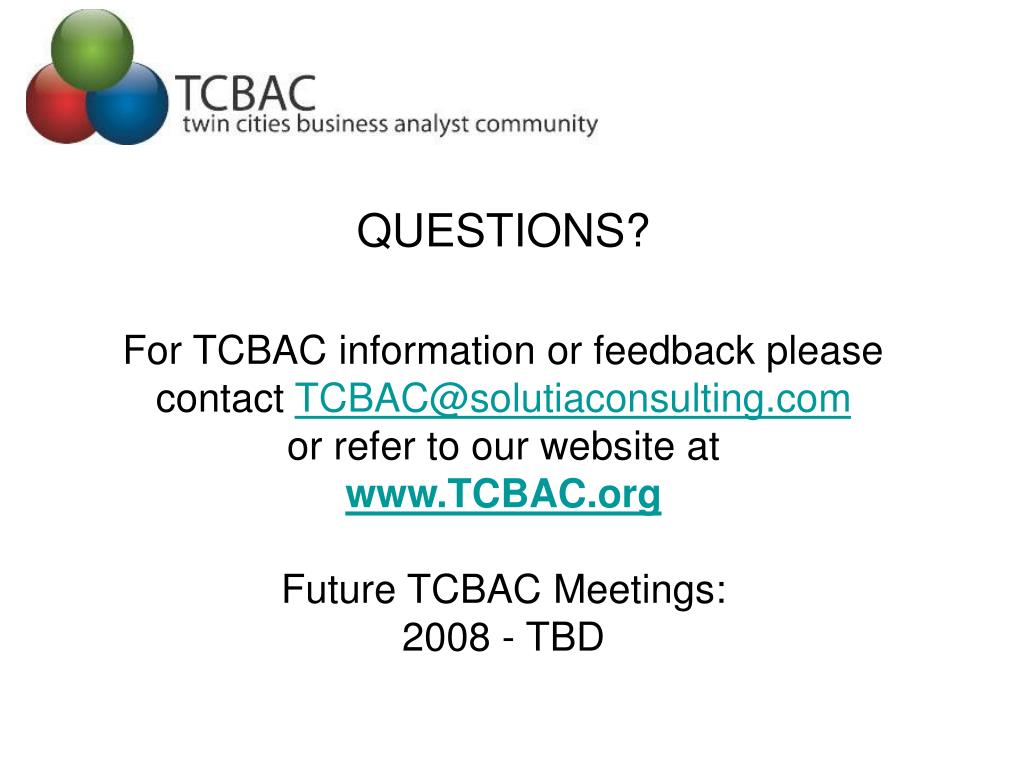 TCBAC
twin cities business analyst community

QUESTIONS?

For TCBAC information or feedback please contact TCBAC@solutiaconsulting.com or refer to our website at www.TCBAC.org

Future TCBAC Meetings:
2008 - TBD